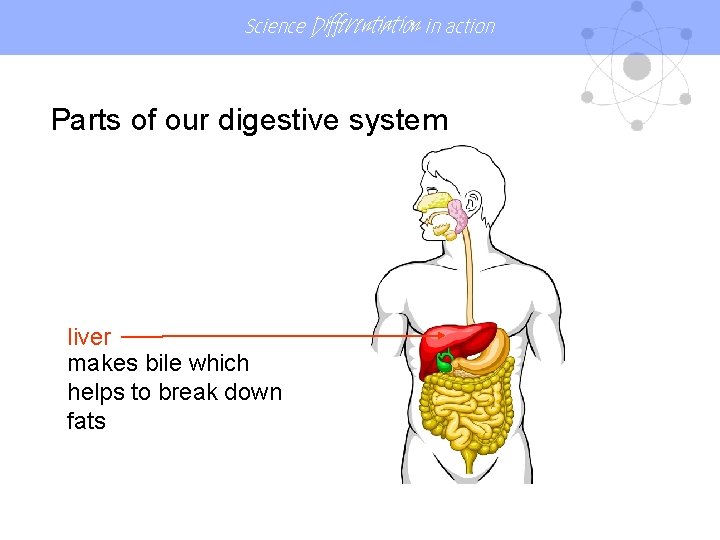 Science Differentiation in action

Parts of our digestive system

liver
makes bile which helps to break down fats